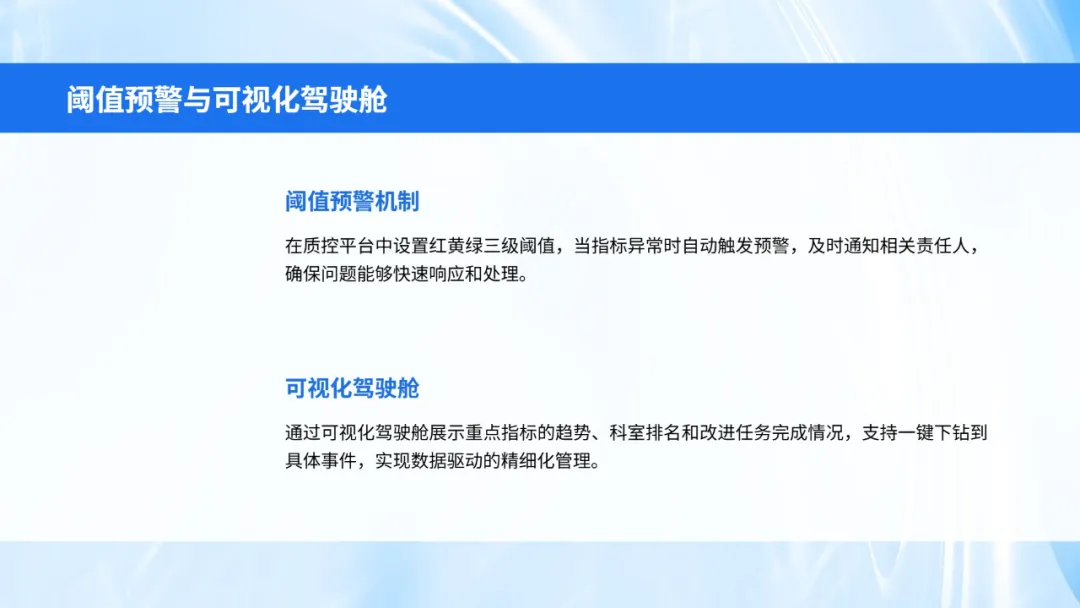 阈值预警与可视化驾驶舱

阈值预警机制

在质控平台中设置红黄绿三级阈值，当指标异常时自动触发预警，及时通知相关责任人，确保问题能够快速响应和处理。

可视化驾驶舱

通过可视化驾驶舱展示重点指标的趋势、科室排名和改进任务完成情况，支持一键下钻到具体事件，实现数据驱动的精细化管理。